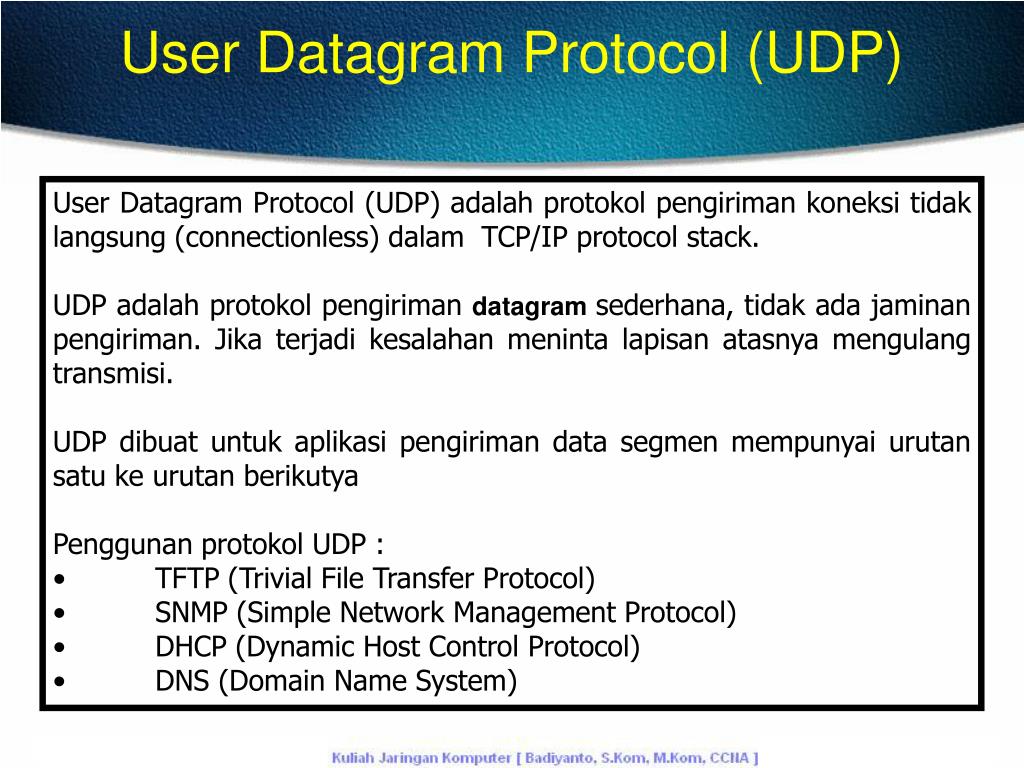 User Datagram Protocol (UDP)

User Datagram Protocol (UDP) adalah protokol pengiriman koneksi tidak langsung (connectionless) dalam TCP/IP protocol stack.

UDP adalah protokol pengiriman datagram sederhana, tidak ada jaminan pengiriman. Jika terjadi kesalahan meninta lapisan atasnya mengulang transmisi.

UDP dibuat untuk aplikasi pengiriman data segmen mempunyai urutan satu ke urutan berikutya

Penggunan protokol UDP :
• TFTP (Trivial File Transfer Protocol)
• SNMP (Simple Network Management Protocol)
• DHCP (Dynamic Host Control Protocol)
• DNS (Domain Name System)

Kuliah Jaringan Komputer [ Badiyanto, S.Kom, M.Kom, CCNA ]